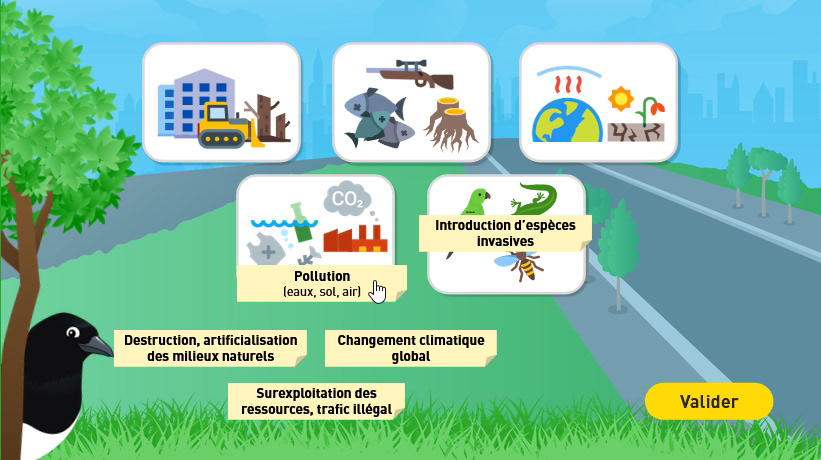 $CO_2$

Introduction d'espèces invasives

Pollution
(eaux, sol, air)

Destruction, artificialisation des milieux naturels

Changement climatique global

Surexploitation des ressources, trafic illégal

Valider